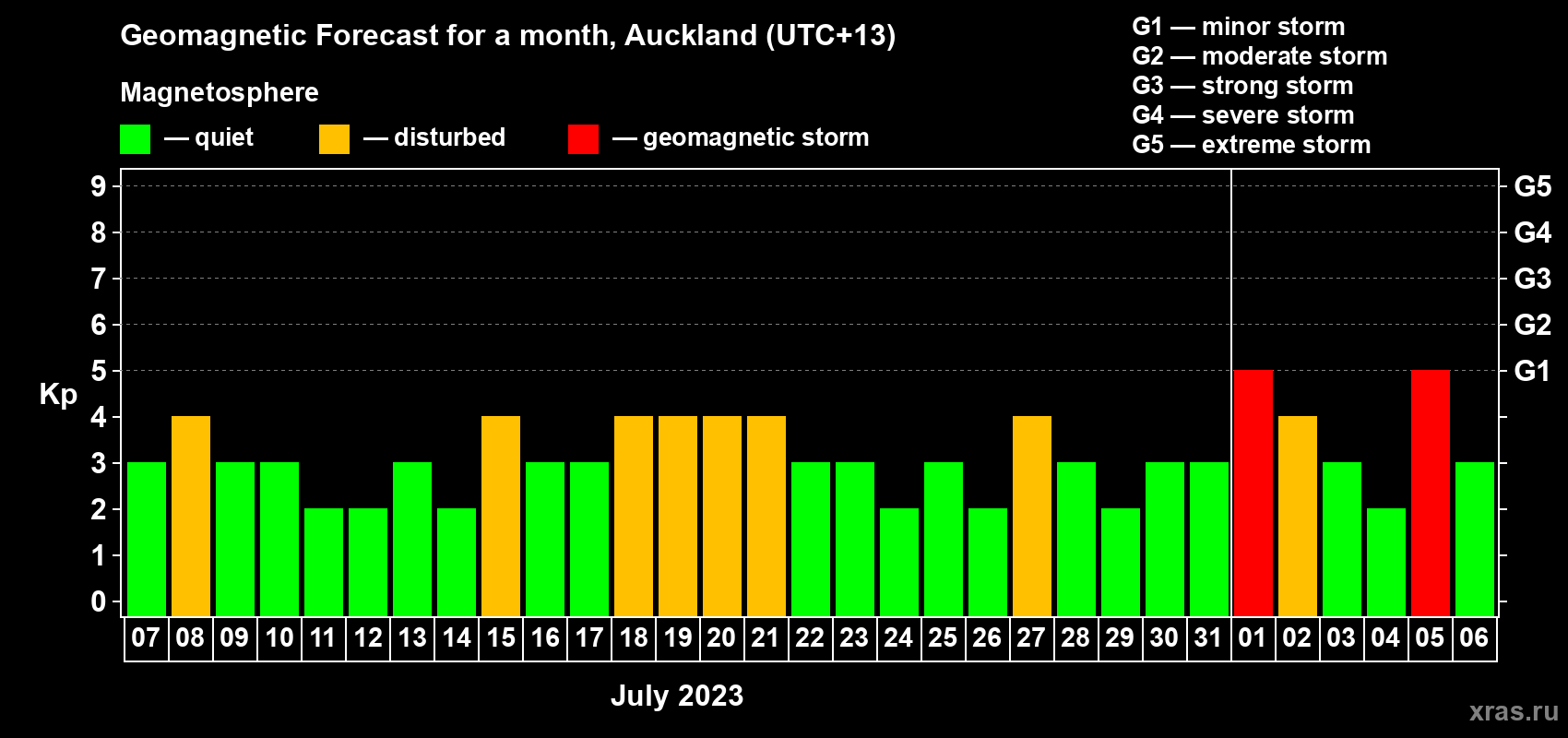 Geomagnetic Forecast for a month, Auckland (UTC+13)

Magnetosphere

— quiet — disturbed — geomagnetic storm

G1 — minor storm
G2 — moderate storm
G3 — strong storm
G4 — severe storm
G5 — extreme storm

Kp

9 8 7 6 5 4 3 2 1 0

G5 G4 G3 G2 G1

07 08 09 10 11 12 13 14 15 16 17 18 19 20 21 22 23 24 25 26 27 28 29 30 31 01 02 03 04 05 06

July 2023

xras.ru